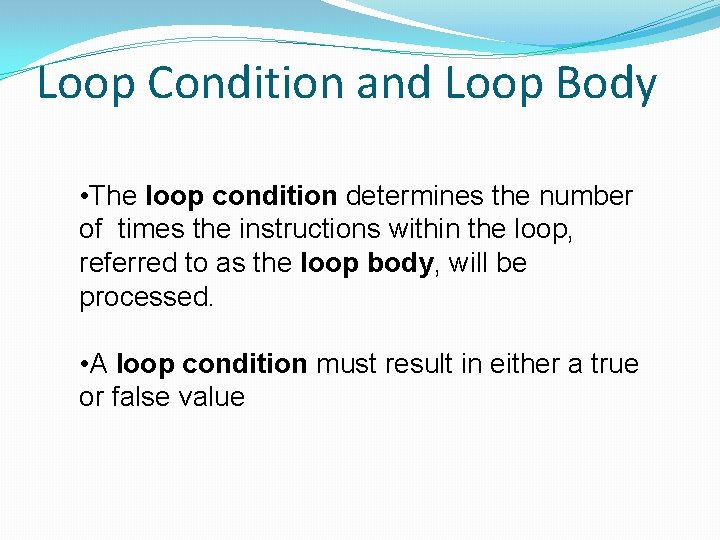 Loop Condition and Loop Body

•The loop condition determines the number of times the instructions within the loop, referred to as the loop body, will be processed.

•A loop condition must result in either a true or false value